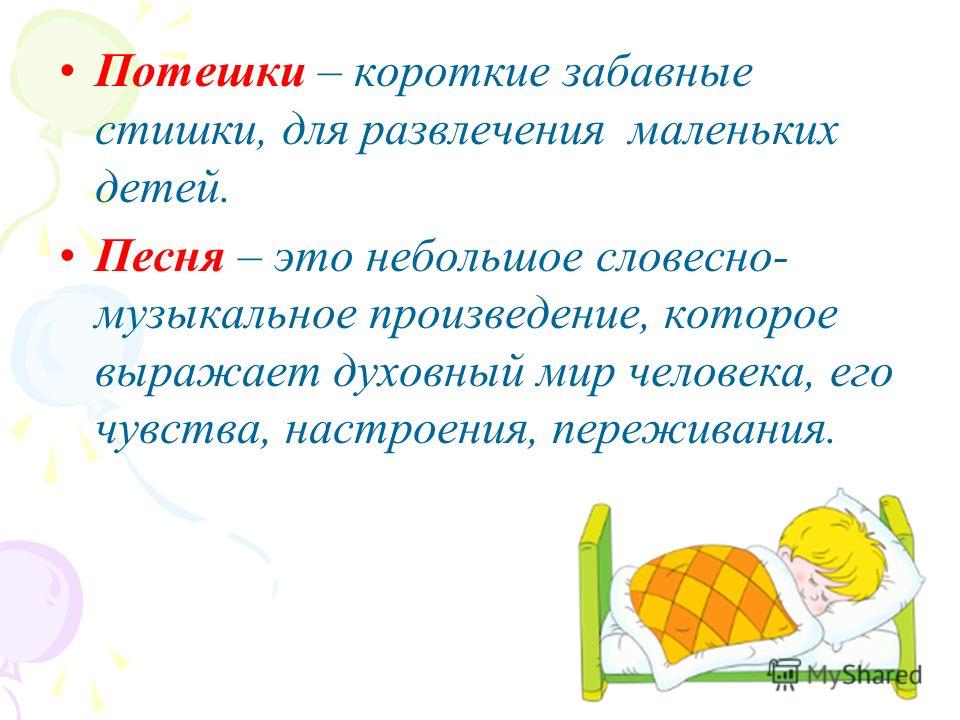 • Потешки – короткие забавные стишки, для развлечения  маленьких детей.

• Песня – это небольшое словесно-музыкальное произведение, которое выражает духовный мир человека, его чувства, настроения, переживания.

MyShared